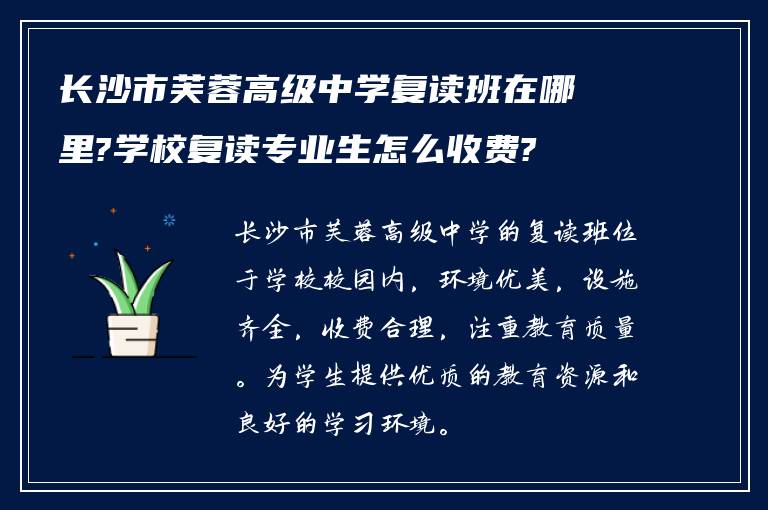 长沙市芙蓉高级中学复读班在哪里?学校复读专业生怎么收费?

长沙市芙蓉高级中学的复读班位于学校校园内，环境优美，设施齐全，收费合理，注重教育质量。为学生提供优质的教育资源和良好的学习环境。